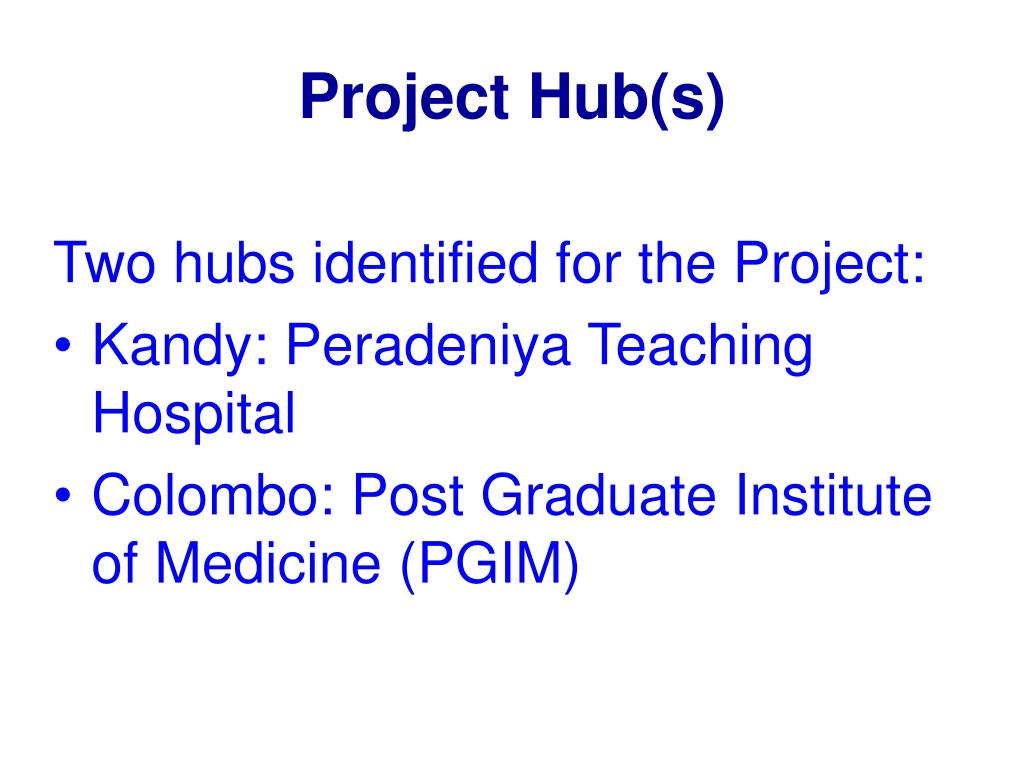 Project Hub(s)

Two hubs identified for the Project:
• Kandy: Peradeniya Teaching Hospital
• Colombo: Post Graduate Institute of Medicine (PGIM)